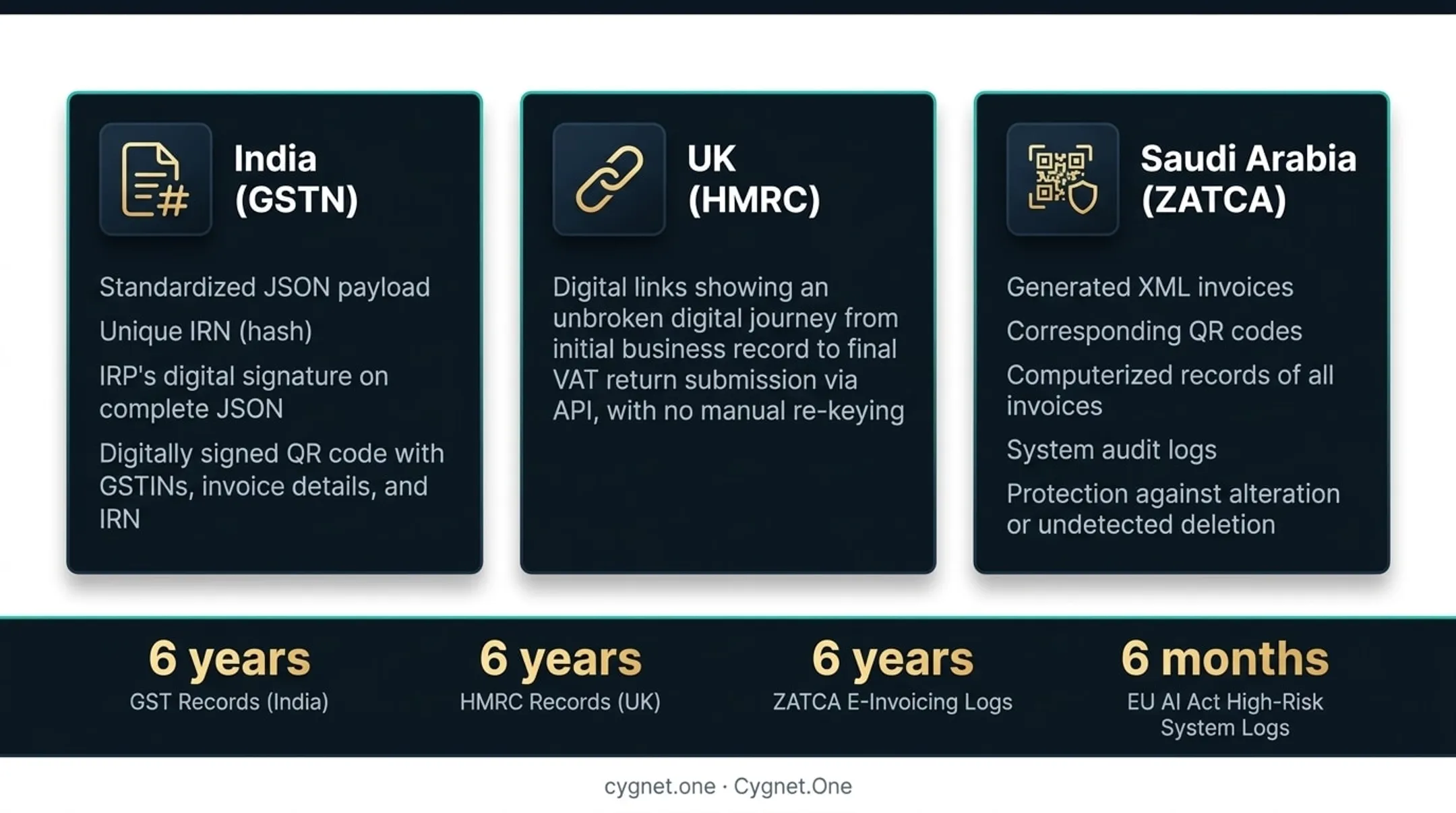 India (GSTN)

Standardized JSON payload

Unique IRN (hash)

IRP's digital signature on complete JSON

Digitally signed QR code with GSTINs, invoice details, and IRN

UK (HMRC)

Digital links showing an unbroken digital journey from initial business record to final VAT return submission via API, with no manual re-keying

Saudi Arabia (ZATCA)

Generated XML invoices

Corresponding QR codes

Computerized records of all invoices

System audit logs

Protection against alteration or undetected deletion

6 years
GST Records (India)

6 years
HMRC Records (UK)

6 years
ZATCA E-Invoicing Logs

6 months
EU AI Act High-Risk System Logs

cygnet.one · Cygnet.One